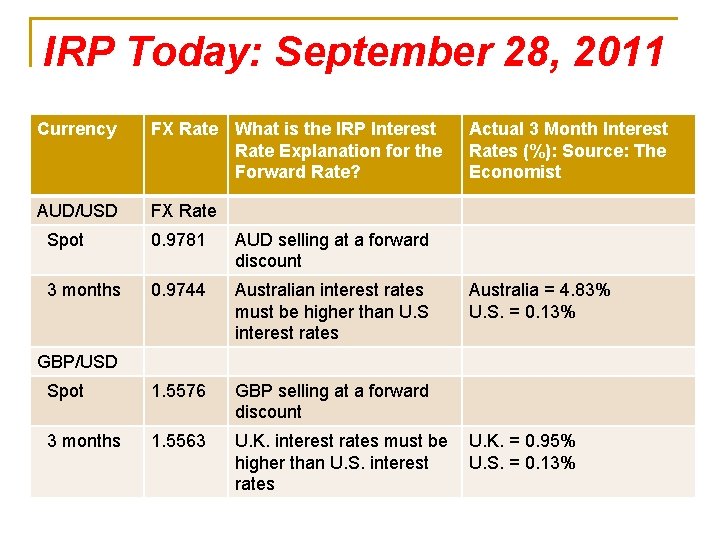 IRP Today: September 28, 2011

| Currency | FX Rate | What is the IRP Interest Rate Explanation for the Forward Rate? | Actual 3 Month Interest Rates (%): Source: The Economist |
|---|---|---|---|
| AUD/USD | FX Rate | | |
| Spot | 0.9781 | AUD selling at a forward discount | |
| 3 months | 0.9744 | Australian interest rates must be higher than U.S interest rates | Australia = 4.83% U.S. = 0.13% |
| GBP/USD | | | |
| Spot | 1.5576 | GBP selling at a forward discount | |
| 3 months | 1.5563 | U.K. interest rates must be higher than U.S. interest rates | U.K. = 0.95% U.S. = 0.13% |